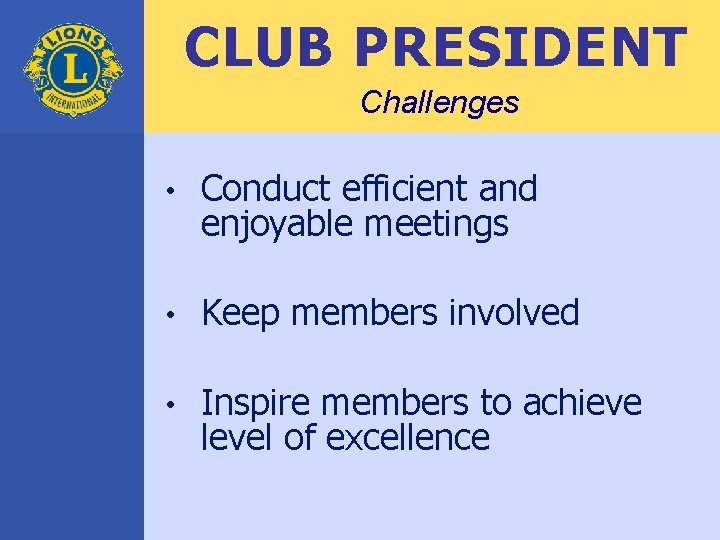 LIONS
L
INTERNATIONAL

CLUB PRESIDENT

Challenges

• Conduct efficient and enjoyable meetings

• Keep members involved

• Inspire members to achieve level of excellence